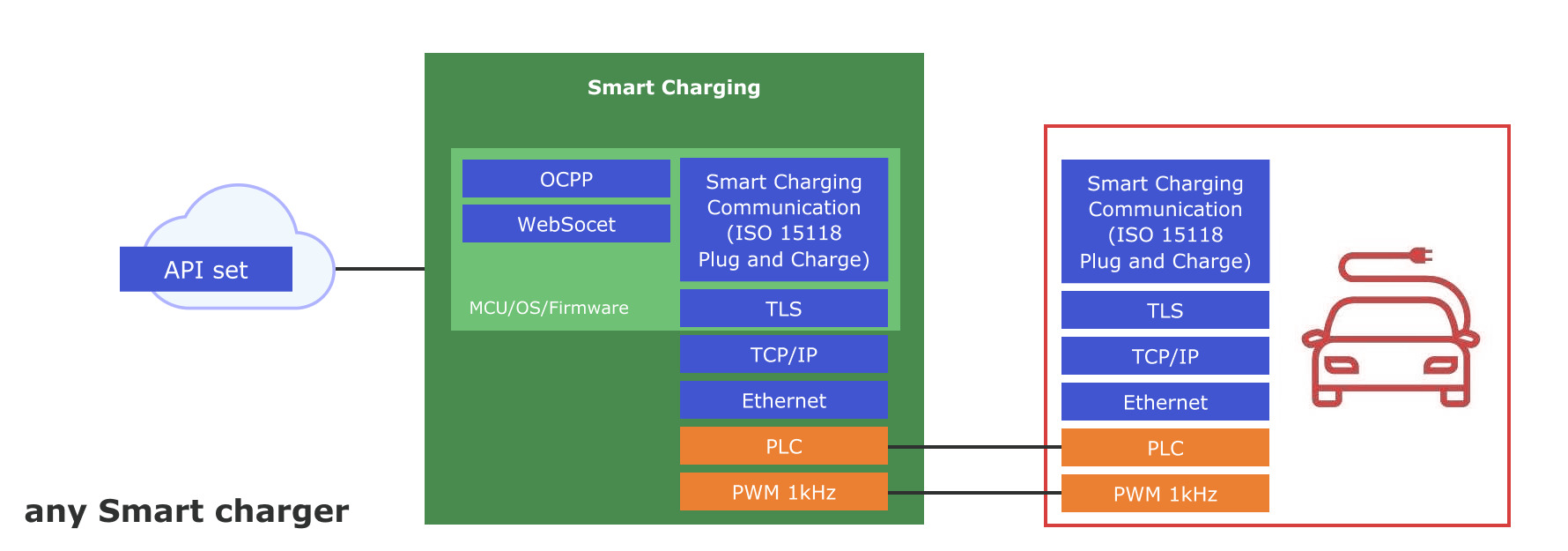 API set

Smart Charging

OCPP

WebSocet

MCU/OS/Firmware

Smart Charging Communication (ISO 15118 Plug and Charge)

TLS

TCP/IP

Ethernet

PLC

PWM 1kHz

Smart Charging Communication (ISO 15118 Plug and Charge)

TLS

TCP/IP

Ethernet

PLC

PWM 1kHz

any Smart charger